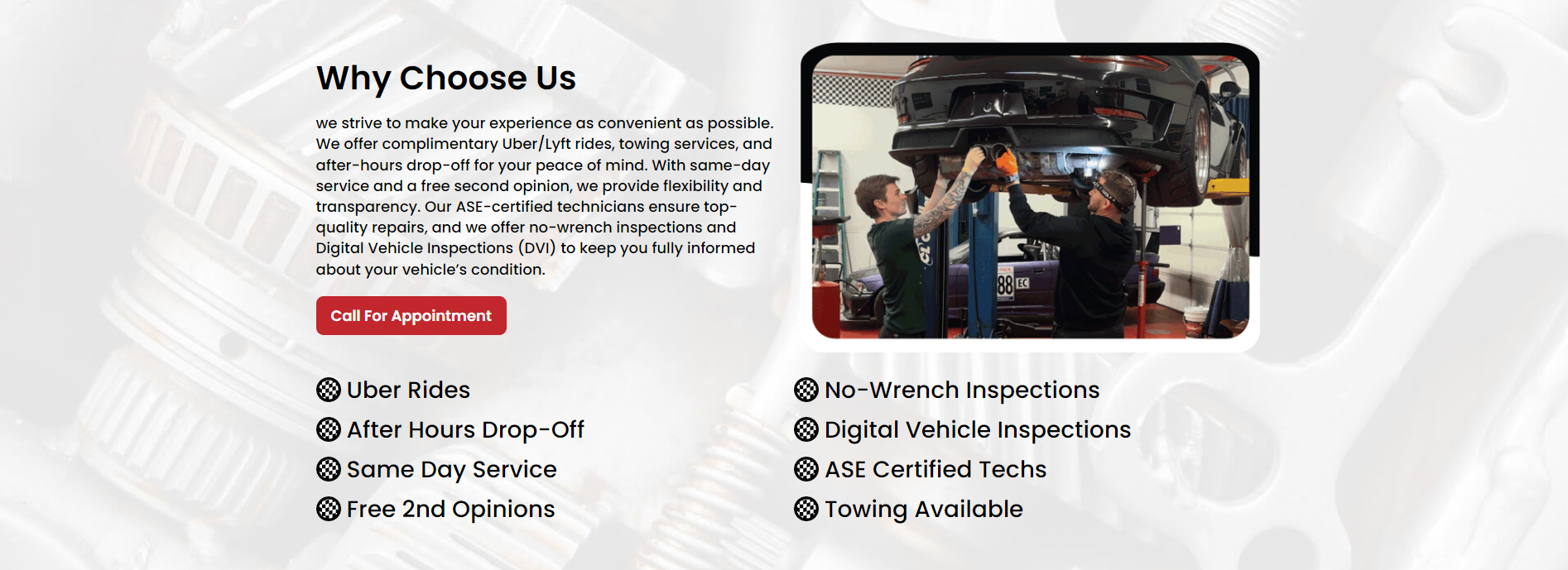 Why Choose Us

we strive to make your experience as convenient as possible. We offer complimentary Uber/Lyft rides, towing services, and after-hours drop-off for your peace of mind. With same-day service and a free second opinion, we provide flexibility and transparency. Our ASE-certified technicians ensure top-quality repairs, and we offer no-wrench inspections and Digital Vehicle Inspections (DVI) to keep you fully informed about your vehicle's condition.

Call For Appointment

88 EC

Uber Rides
After Hours Drop-Off
Same Day Service
Free 2nd Opinions

No-Wrench Inspections
Digital Vehicle Inspections
ASE Certified Techs
Towing Available